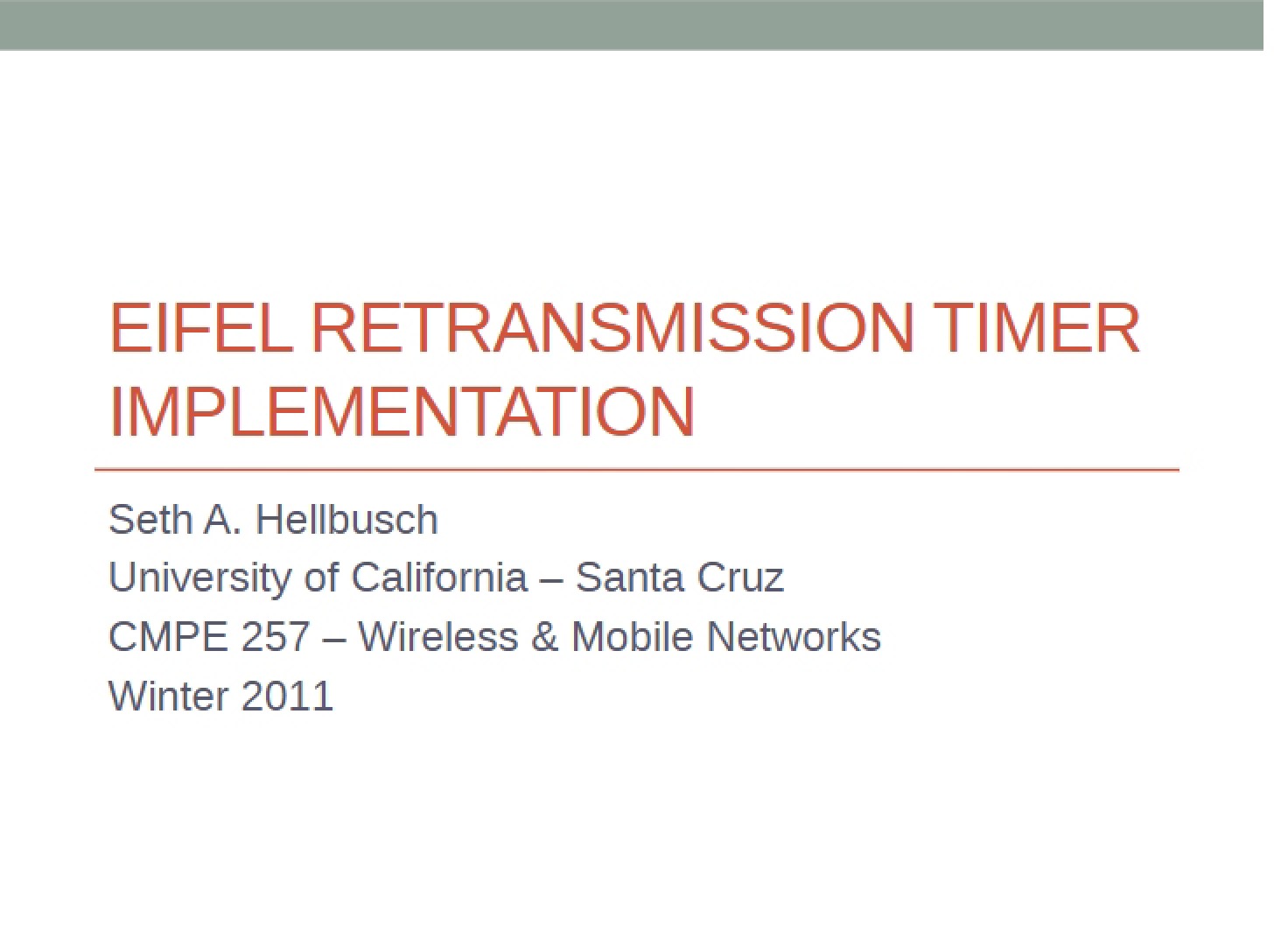 EIFEL RETRANSMISSION TIMER IMPLEMENTATION

Seth A. Hellbusch
University of California – Santa Cruz
CMPE 257 – Wireless & Mobile Networks
Winter 2011